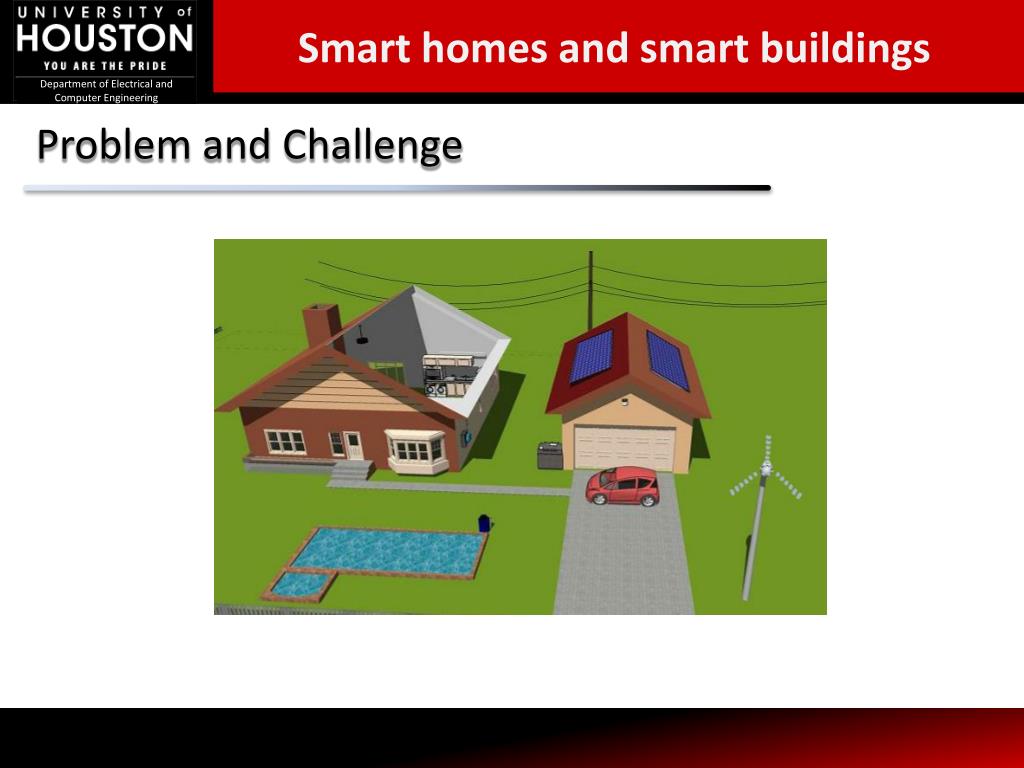 UNIVERSITY of HOUSTON
YOU ARE THE PRIDE
Department of Electrical and Computer Engineering

Smart homes and smart buildings

Problem and Challenge